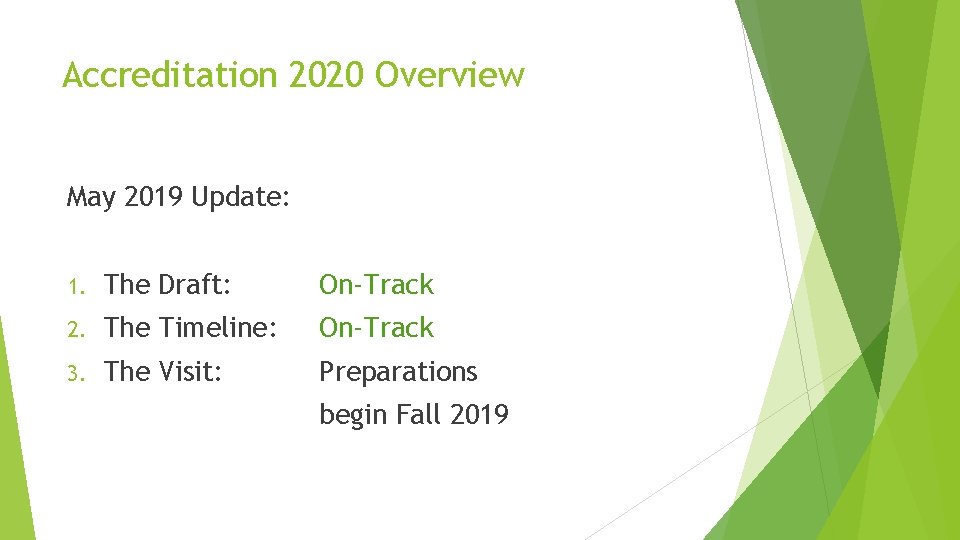 Accreditation 2020 Overview

May 2019 Update:

1. The Draft: On-Track
2. The Timeline: On-Track
3. The Visit: Preparations begin Fall 2019